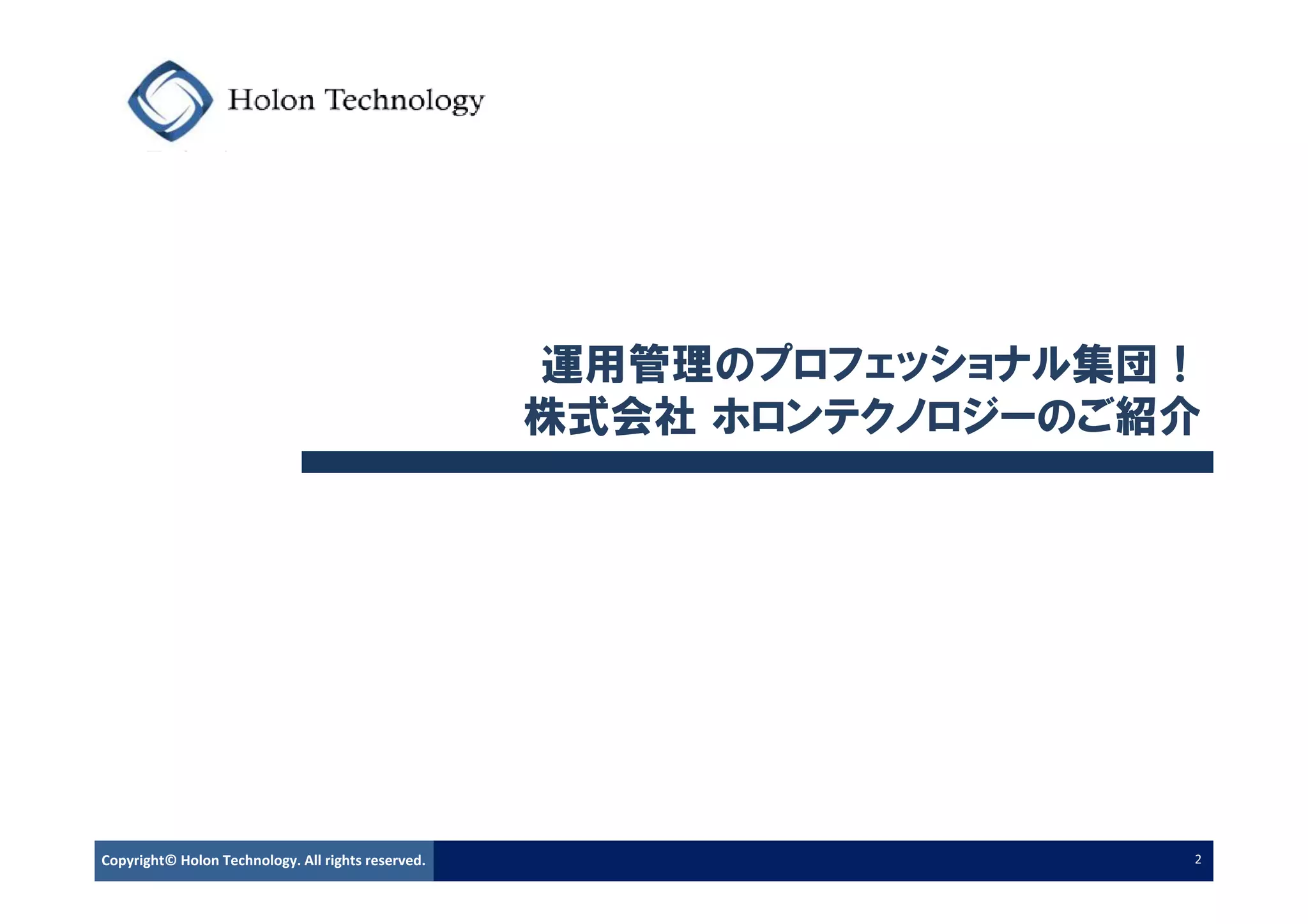 Holon Technology

運用管理のプロフェッショナル集団！
株式会社 ホロンテクノロジーのご紹介

Copyright© Holon Technology. All rights reserved.

2